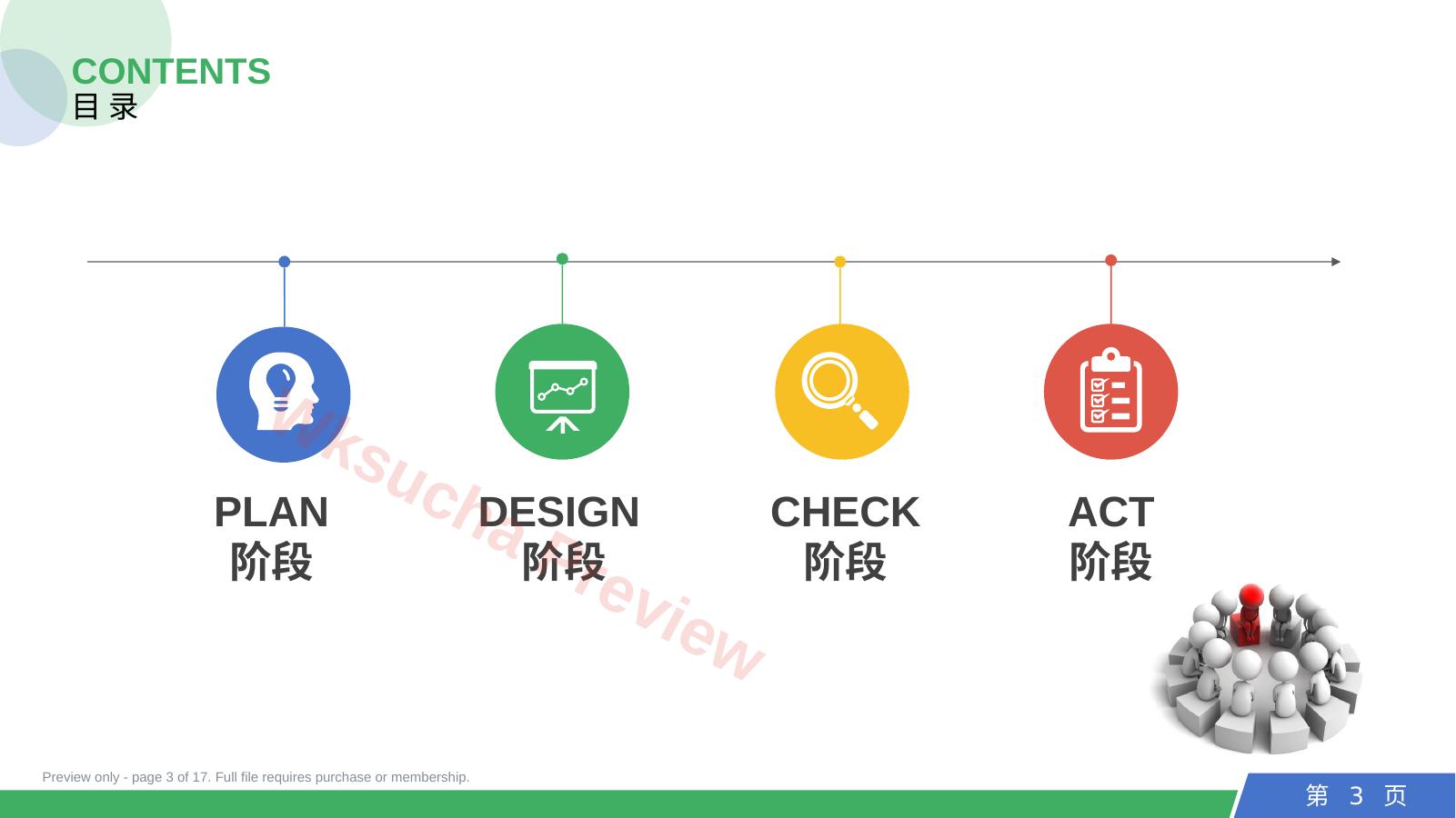 CONTENTS
目 录

PLAN
阶段

DESIGN
阶段

CHECK
阶段

ACT
阶段

Wksucha Preview

Preview only - page 3 of 17. Full file requires purchase or membership.

第 3 页